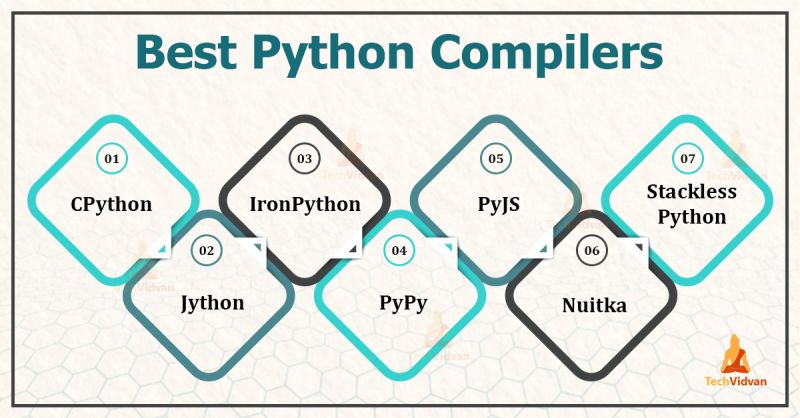 Best Python Compilers

01
CPython

02
Jython

03
IronPython

04
PyPy

05
PyJS

06
Nuitka

07
Stackless Python

TechVidvan